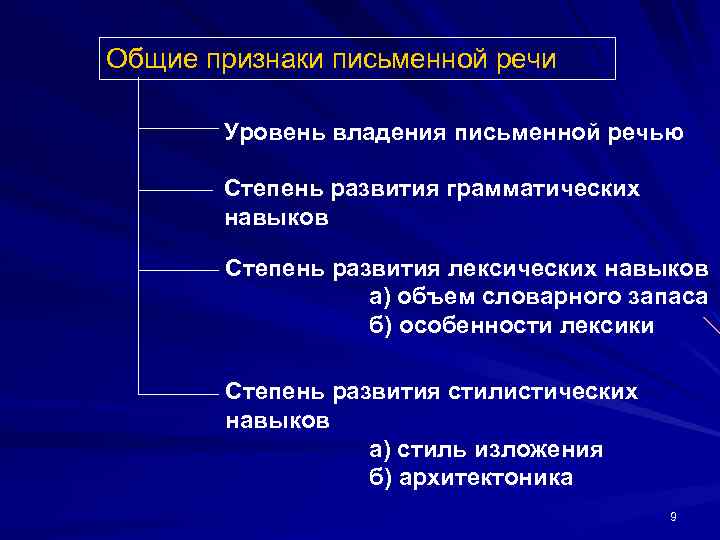 Общие признаки письменной речи

Уровень владения письменной речью

Степень развития грамматических навыков

Степень развития лексических навыков
а) объем словарного запаса
б) особенности лексики

Степень развития стилистических навыков
а) стиль изложения
б) архитектоника

9